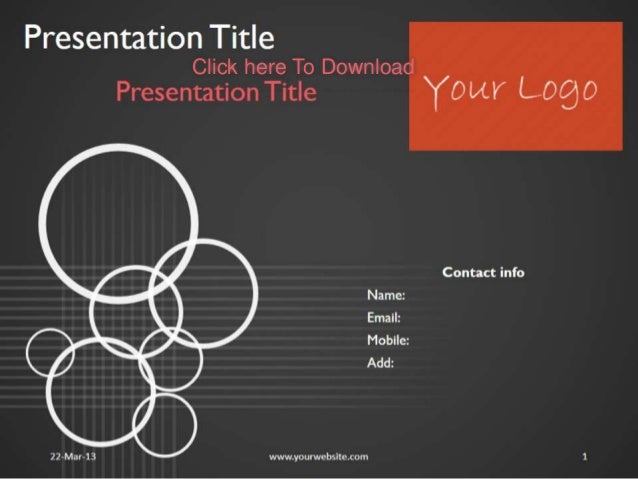 Presentation Title

Click here To Download
Presentation Title

Your Logo

Contact info

Name:
Email:
Mobile:
Add:

22-Mar-13

www.yourwebsite.com

1